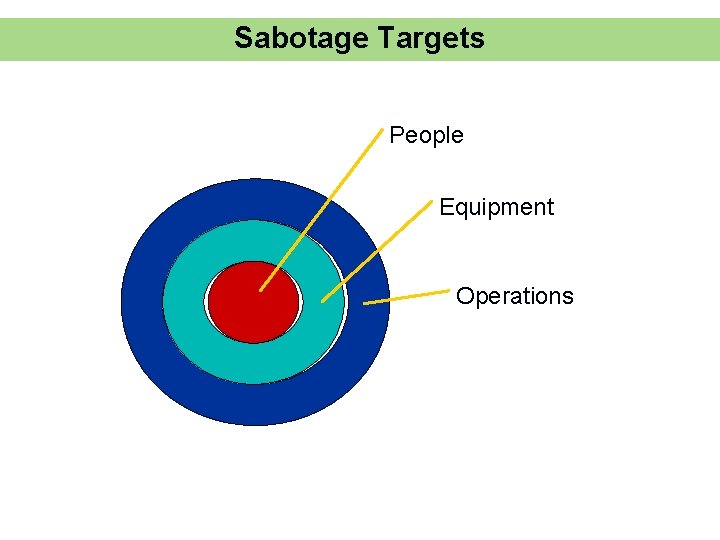 Sabotage Targets

People

Equipment

Operations